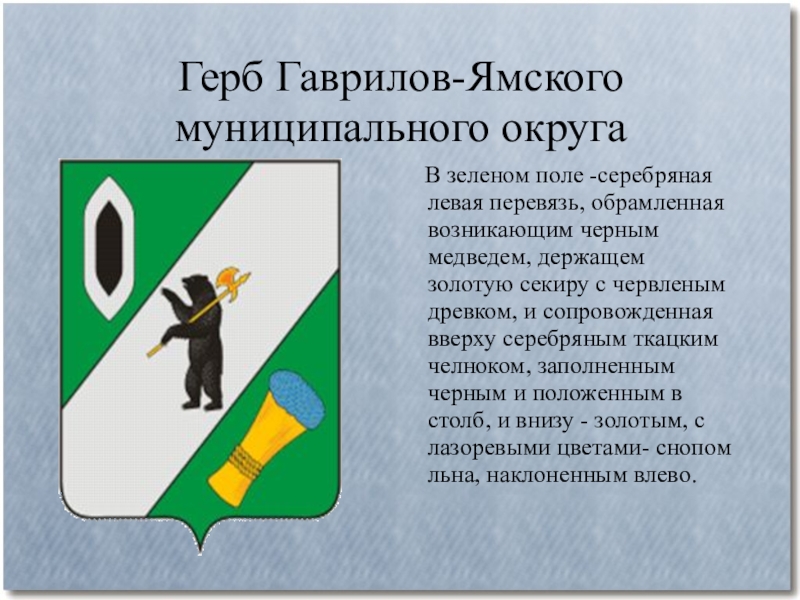 Герб Гаврилов-Ямского муниципального округа

В зеленом поле -серебряная левая перевязь, обрамленная возникающим черным медведем, держащем золотую секиру с червленым древком, и сопровожденная вверху серебряным ткацким челноком, заполненным черным и положенным в столб, и внизу - золотым, с лазоревыми цветами- снопом льна, наклоненным влево.